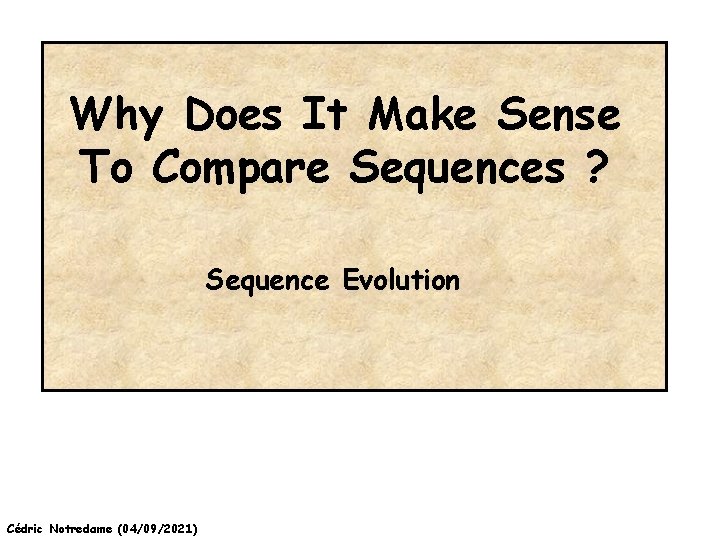 Why Does It Make Sense To Compare Sequences ?

Sequence Evolution

Cédric Notredame (04/09/2021)